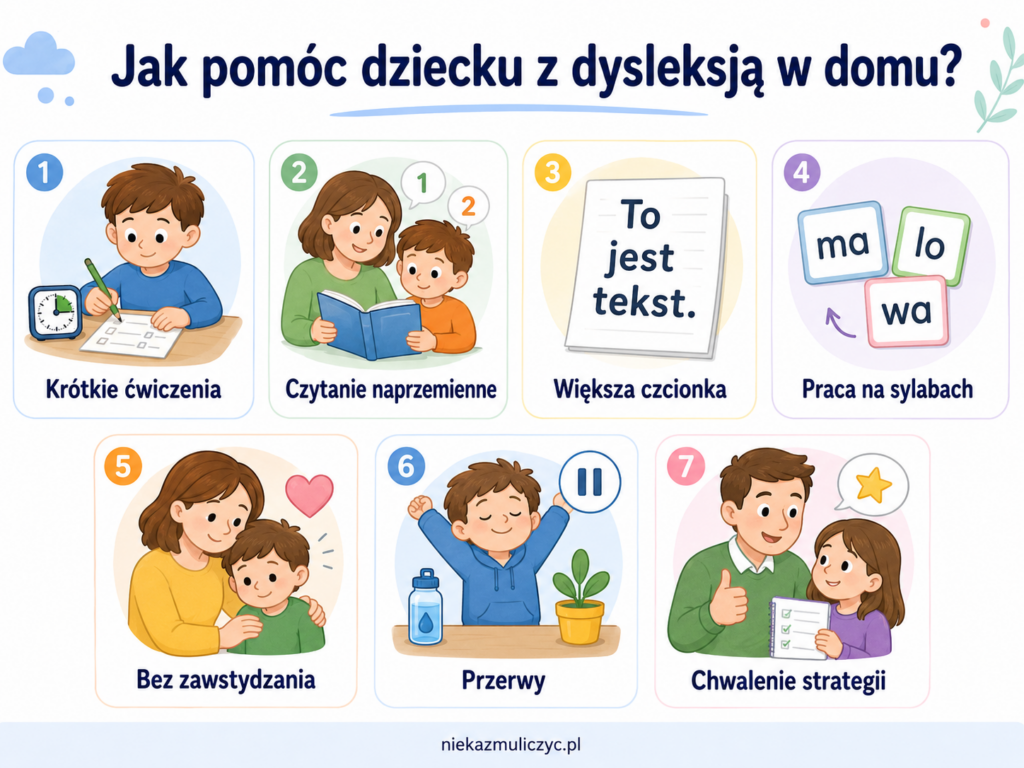 Jak pomóc dziecku z dysleksją w domu?

1
Krótkie ćwiczenia

2
1
2
Czytanie naprzemienne

3
To jest tekst.
Większa czcionka

4
ma
lo
wa
Praca na sylabach

5
Bez zawstydzania

6
Przerwy

7
Chwalenie strategii

niekazmuliczyc.pl